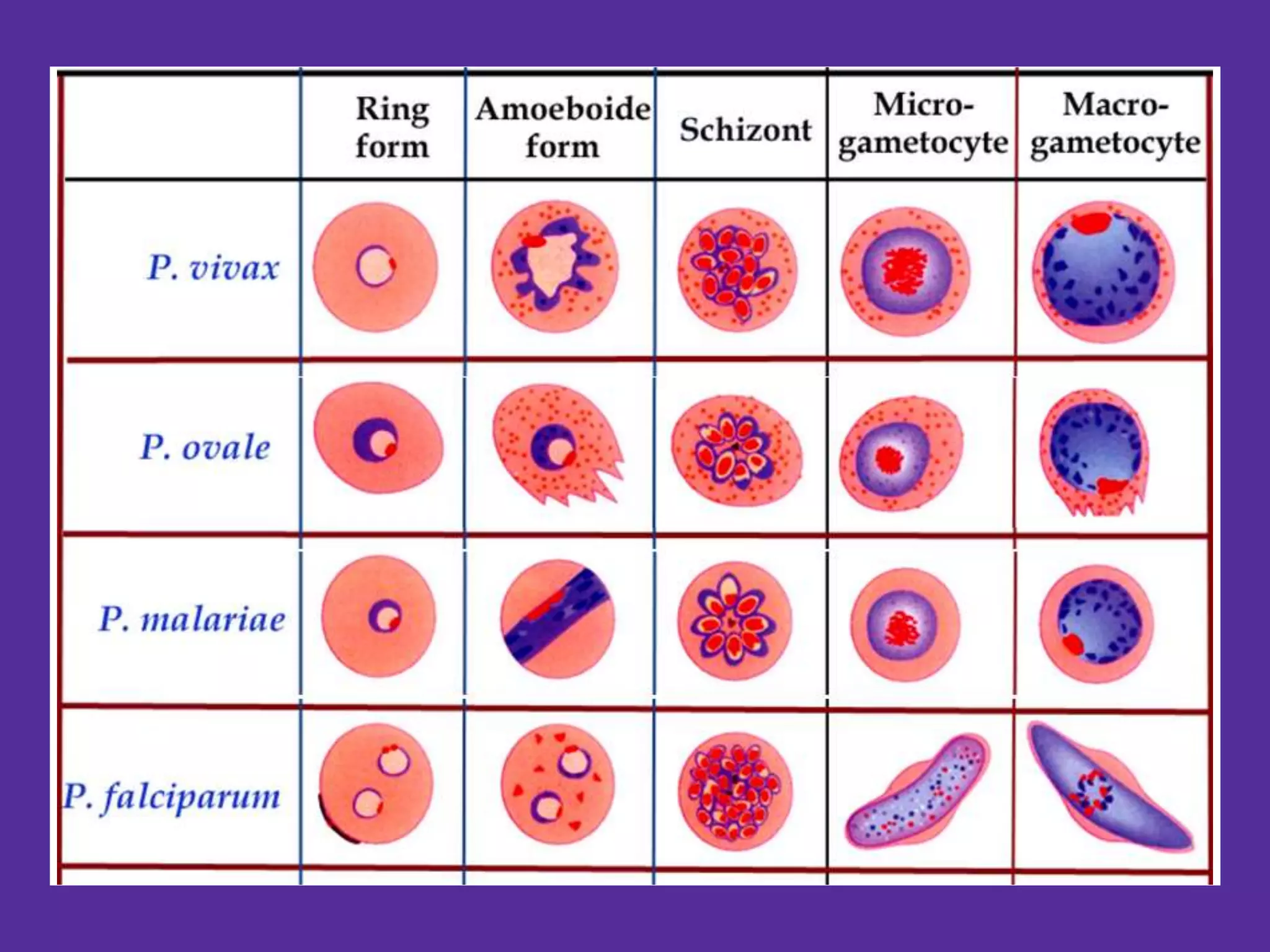 | | Ring form | Amoeboide form | Schizont | Micro-gametocyte | Macro-gametocyte |
|---|---|---|---|---|---|
| P. vivax | | | | | |
| P. ovale | | | | | |
| P. malariae | | | | | |
| P. falciparum | | | | | |